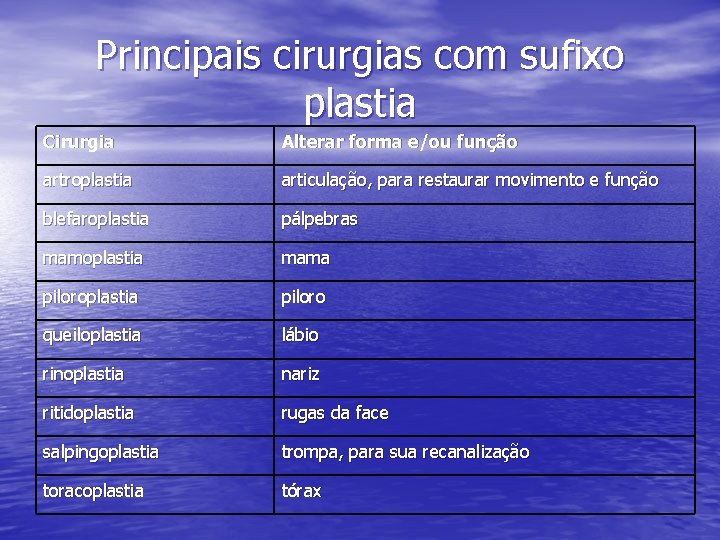 Principais cirurgias com sufixo plastia

| Cirurgia | Alterar forma e/ou função |
|---|---|
| artroplastia | articulação, para restaurar movimento e função |
| blefaroplastia | pálpebras |
| mamoplastia | mama |
| piloroplastia | piloro |
| queiloplastia | lábio |
| rinoplastia | nariz |
| ritidoplastia | rugas da face |
| salpingoplastia | trompa, para sua recanalização |
| toracoplastia | tórax |